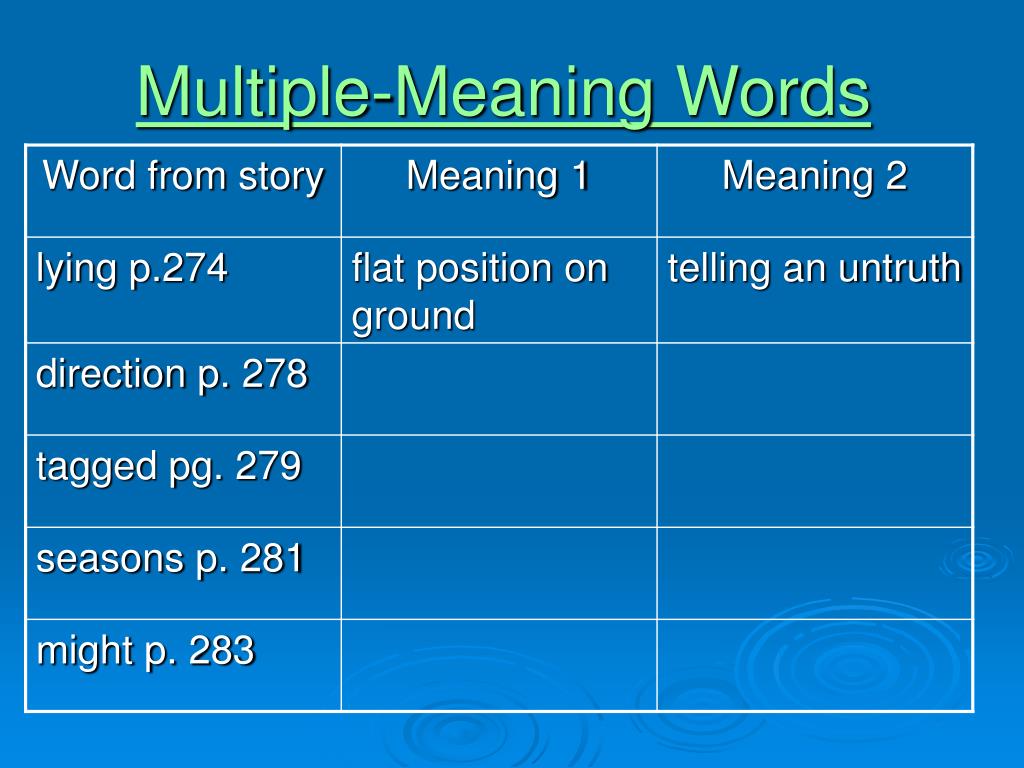 Multiple-Meaning Words

| Word from story | Meaning 1 | Meaning 2 |
|---|---|---|
| lying p.274 | flat position on ground | telling an untruth |
| direction p. 278 | | |
| tagged pg. 279 | | |
| seasons p. 281 | | |
| might p. 283 | | |